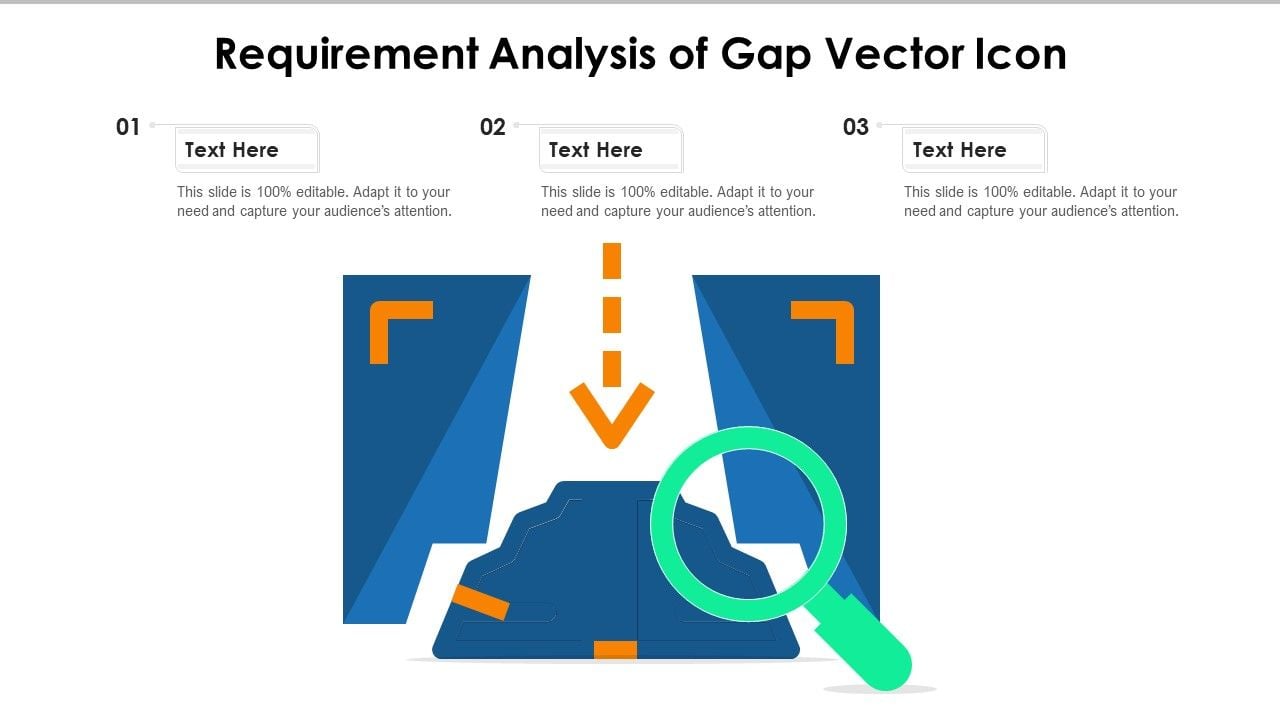 Requirement Analysis of Gap Vector Icon

01

Text Here

This slide is 100% editable. Adapt it to your need and capture your audience's attention.

02

Text Here

This slide is 100% editable. Adapt it to your need and capture your audience's attention.

03

Text Here

This slide is 100% editable. Adapt it to your need and capture your audience's attention.